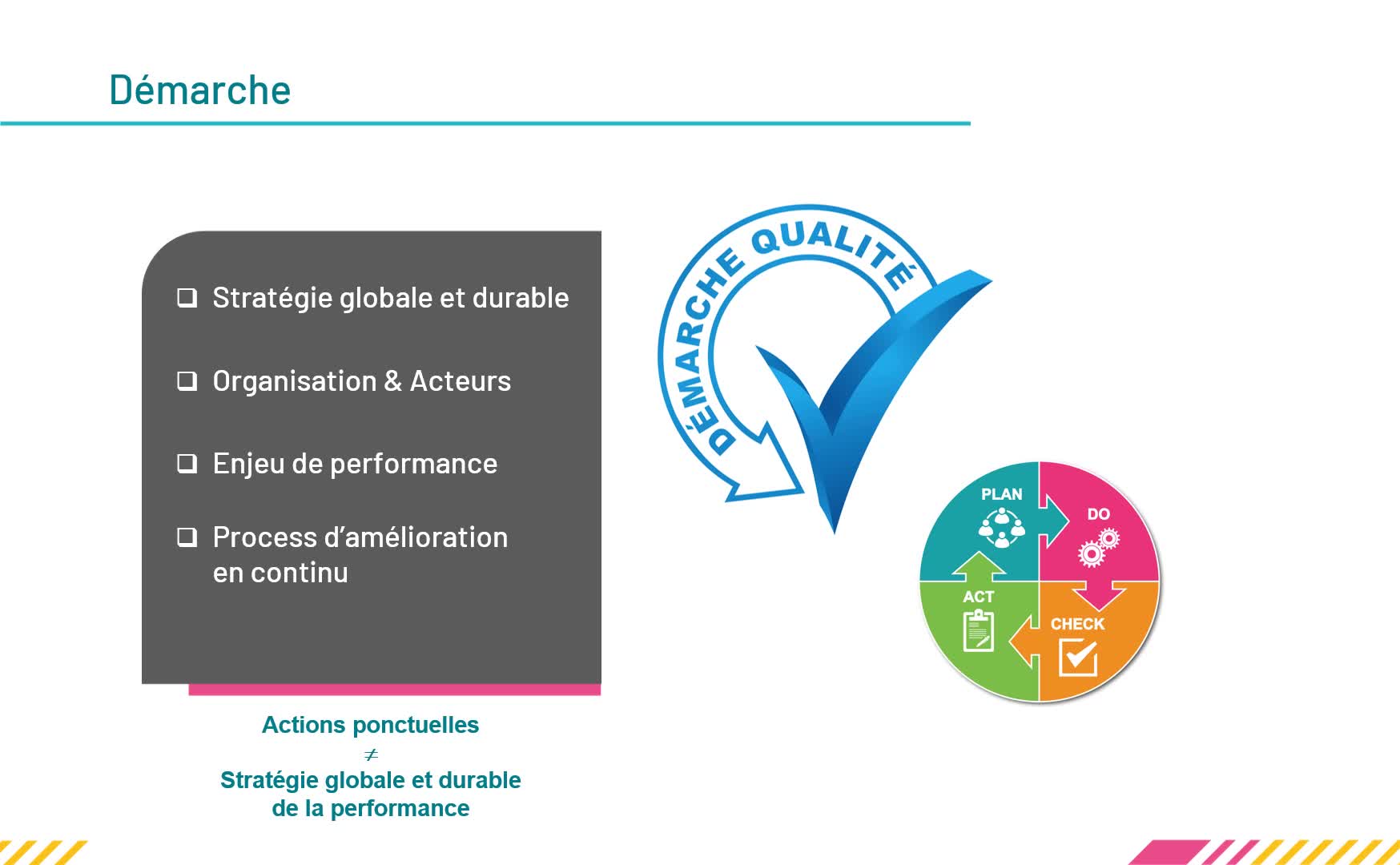 Démarche

❑ Stratégie globale et durable

❑ Organisation & Acteurs

❑ Enjeu de performance

❑ Process d'amélioration en continu

Actions ponctuelles
$\neq$
Stratégie globale et durable de la performance

DÉMARCHE QUALITÉ

PLAN

DO

CHECK

ACT